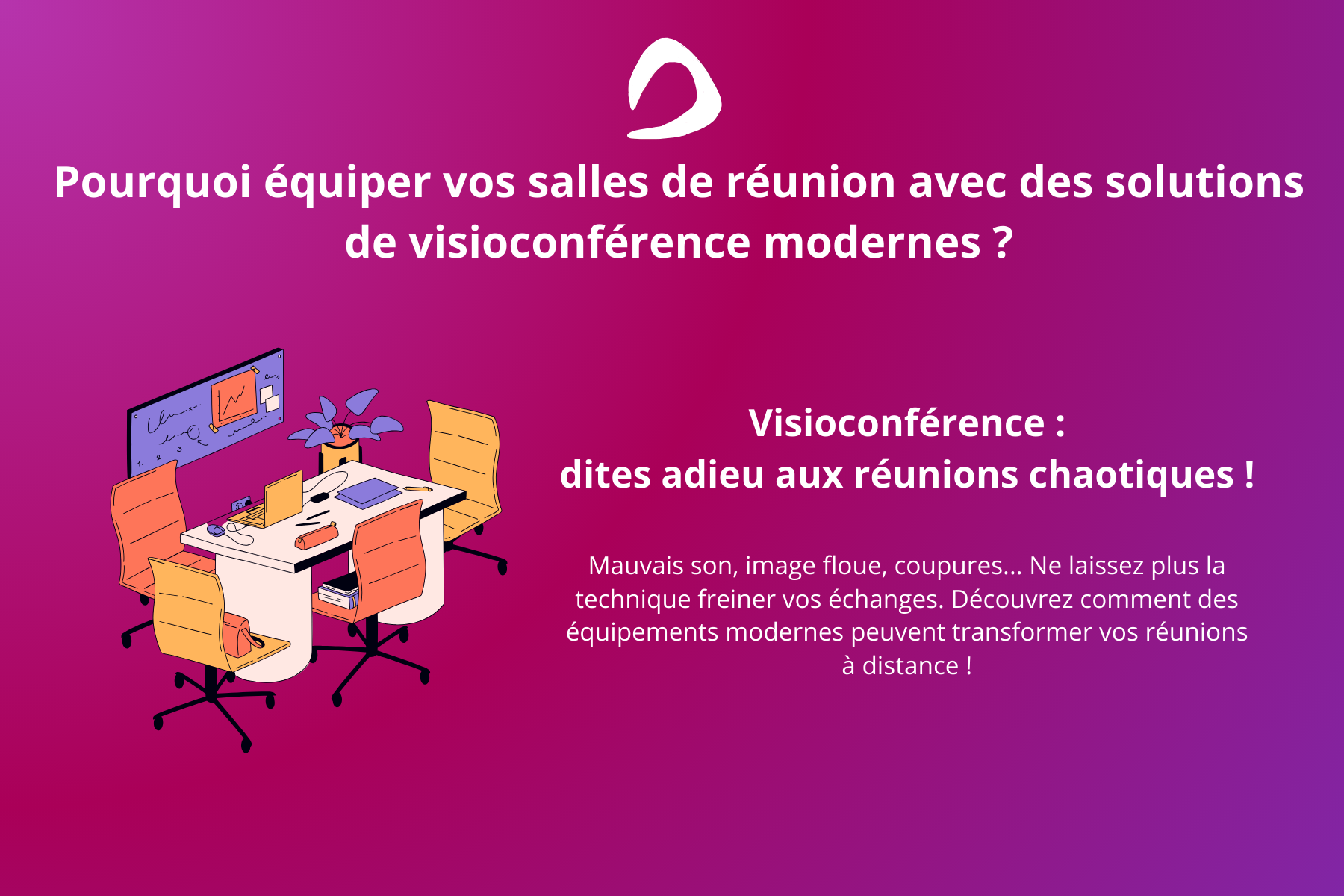 Pourquoi équiper vos salles de réunion avec des solutions de visioconférence modernes ?

Visioconférence :
dites adieu aux réunions chaotiques !

Mauvais son, image floue, coupures... Ne laissez plus la technique freiner vos échanges. Découvrez comment des équipements modernes peuvent transformer vos réunions à distance !